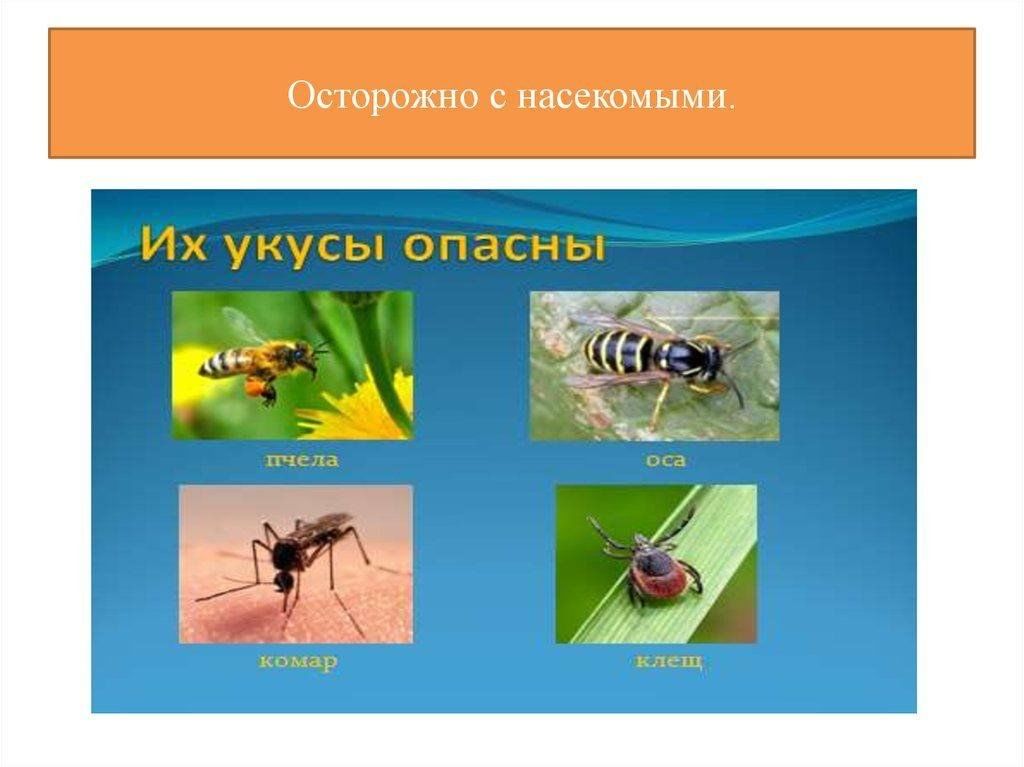 Осторожно с насекомыми.

Их укусы опасны

пчела

оса

комар

клещ